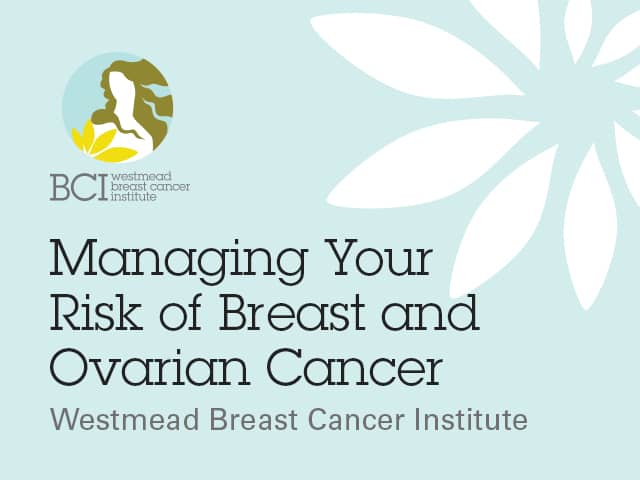 BCI westmead breast cancer institute

Managing Your Risk of Breast and Ovarian Cancer

Westmead Breast Cancer Institute